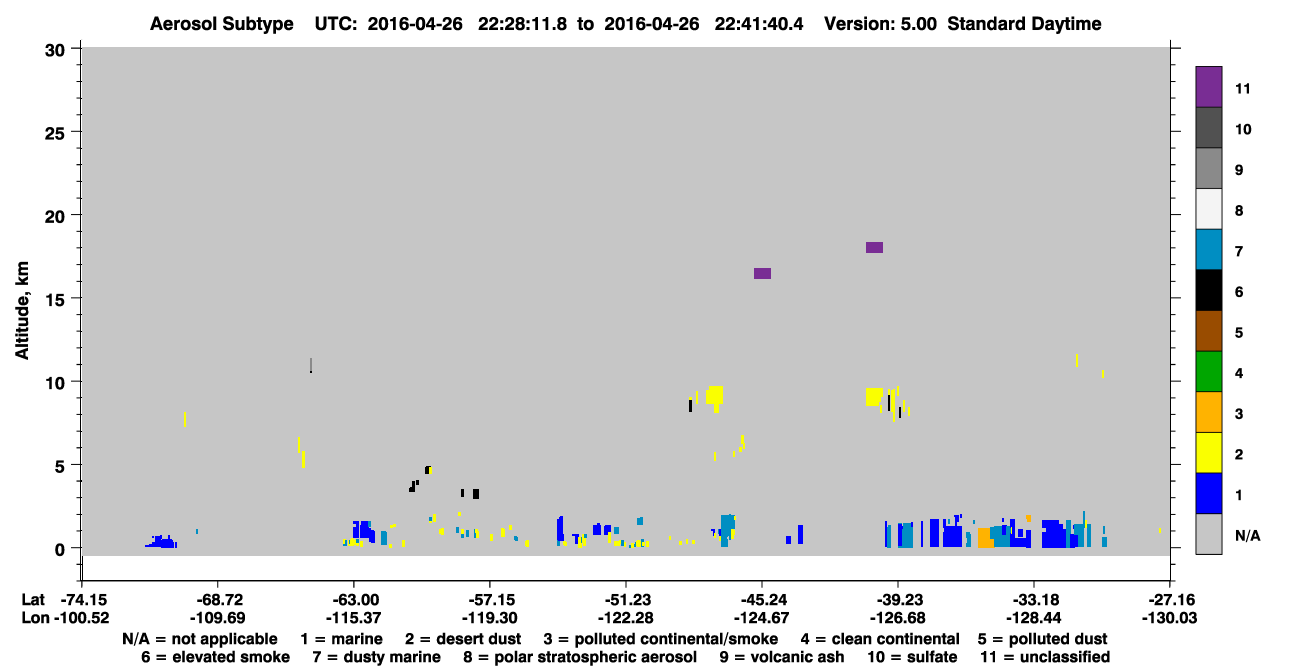 Aerosol Subtype UTC: 2016-04-26 22:28:11.8 to 2016-04-26 22:41:40.4 Version: 5.00 Standard Daytime

Altitude, km

30
25
20
15
10
5
0

11
10
9
8
7
6
5
4
3
2
1
N/A

Lat -74.15 -68.72 -63.00 -57.15 -51.23 -45.24 -39.23 -33.18 -27.16
Lon -100.52 -109.69 -115.37 -119.30 -122.28 -124.67 -126.68 -128.44 -130.03

N/A = not applicable 1 = marine 2 = desert dust 3 = polluted continental/smoke 4 = clean continental 5 = polluted dust
6 = elevated smoke 7 = dusty marine 8 = polar stratospheric aerosol 9 = volcanic ash 10 = sulfate 11 = unclassified